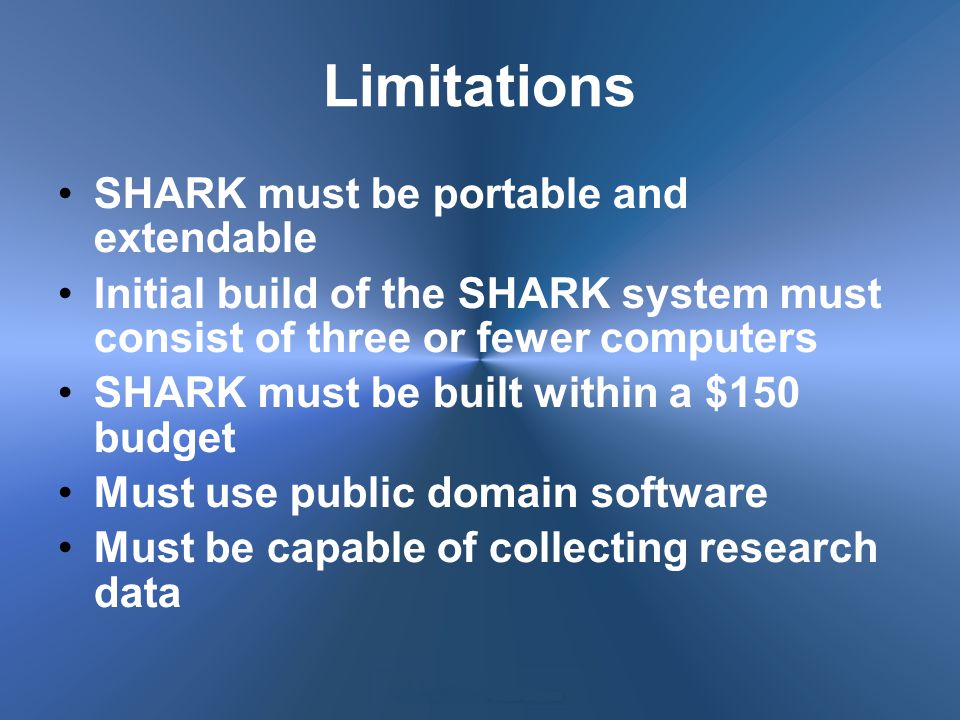 Limitations

• SHARK must be portable and extendable
• Initial build of the SHARK system must consist of three or fewer computers
• SHARK must be built within a \$150 budget
• Must use public domain software
• Must be capable of collecting research data